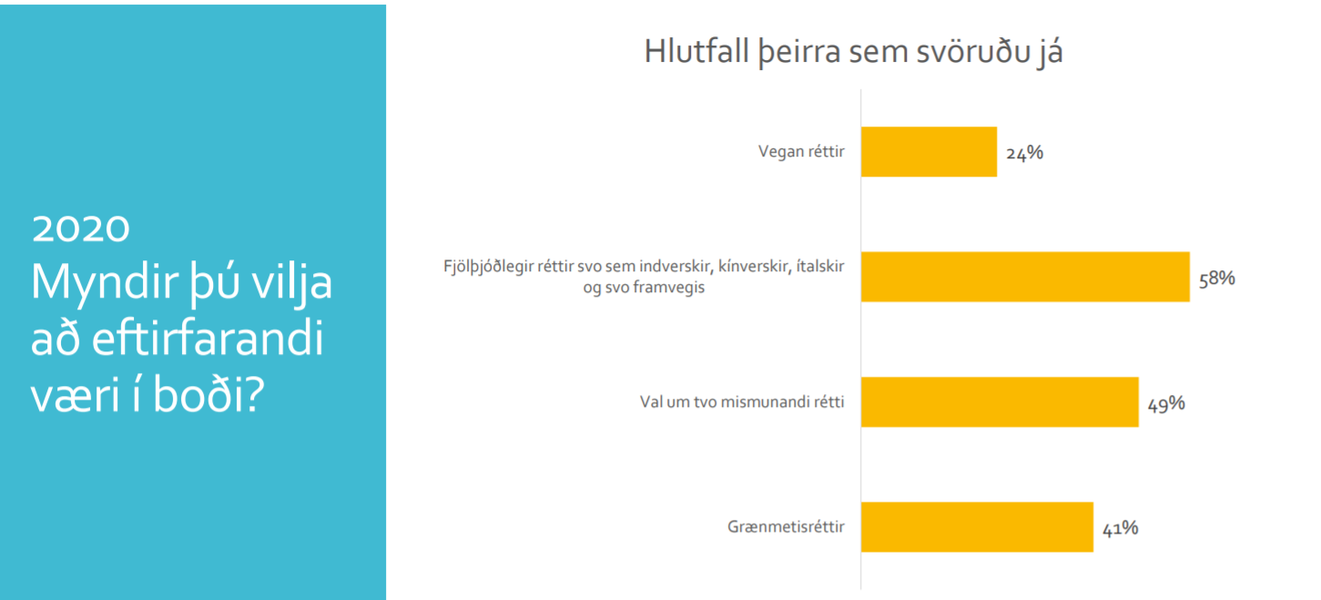 2020
Myndir þú vilja að eftirfarandi væri í boði?

Hlutfall þeirra sem svöruðu já

Vegan réttir 24%

Fjölþjóðlegir réttir svo sem indverskir, kínverskir, ítalskir og svo framvegis 58%

Val um tvo mismunandi rétti 49%

Grænmetisréttir 41%